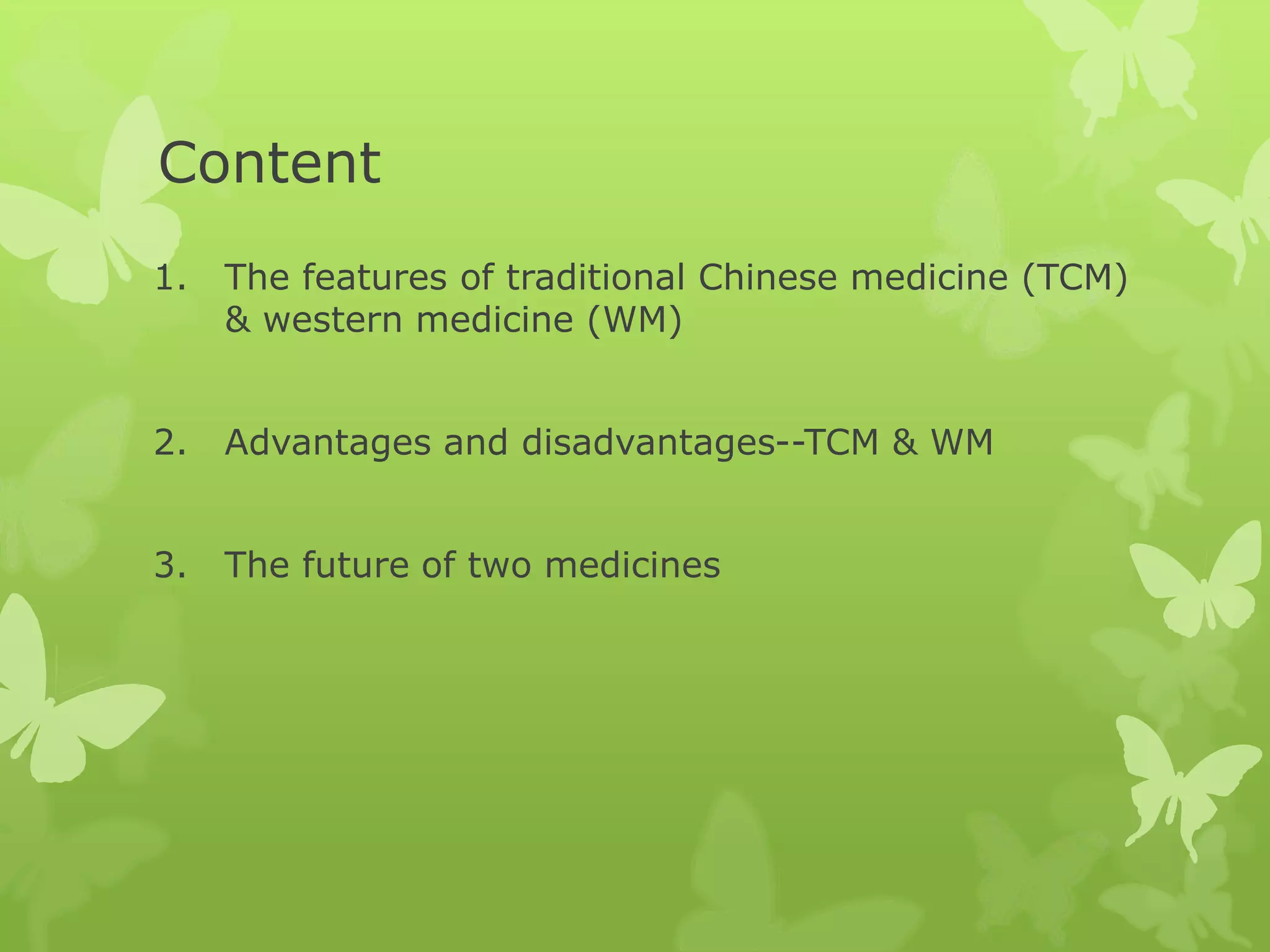 Content

1. The features of traditional Chinese medicine (TCM) & western medicine (WM)

2. Advantages and disadvantages--TCM & WM

3. The future of two medicines